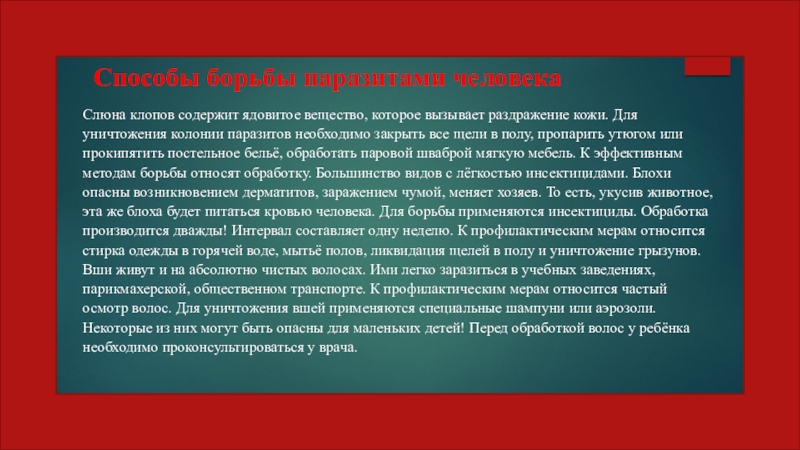 Способы борьбы паразитами человека

Слюна клопов содержит ядовитое вещество, которое вызывает раздражение кожи. Для уничтожения колонии паразитов необходимо закрыть все щели в полу, пропарить утюгом или прокипятить постельное бельё, обработать паровой шваброй мягкую мебель. К эффективным методам борьбы относят обработку. Большинство видов с лёгкостью инсектицидами. Блохи опасны возникновением дерматитов, заражением чумой, меняет хозяев. То есть, укусив животное, эта же блоха будет питаться кровью человека. Для борьбы применяются инсектициды. Обработка производится дважды! Интервал составляет одну неделю. К профилактическим мерам относится стирка одежды в горячей воде, мытьё полов, ликвидация щелей в полу и уничтожение грызунов. Вши живут и на абсолютно чистых волосах. Ими легко заразиться в учебных заведениях, парикмахерской, общественном транспорте. К профилактическим мерам относится частый осмотр волос. Для уничтожения вшей применяются специальные шампуни или аэрозоли. Некоторые из них могут быть опасны для маленьких детей! Перед обработкой волос у ребёнка необходимо проконсультироваться у врача.